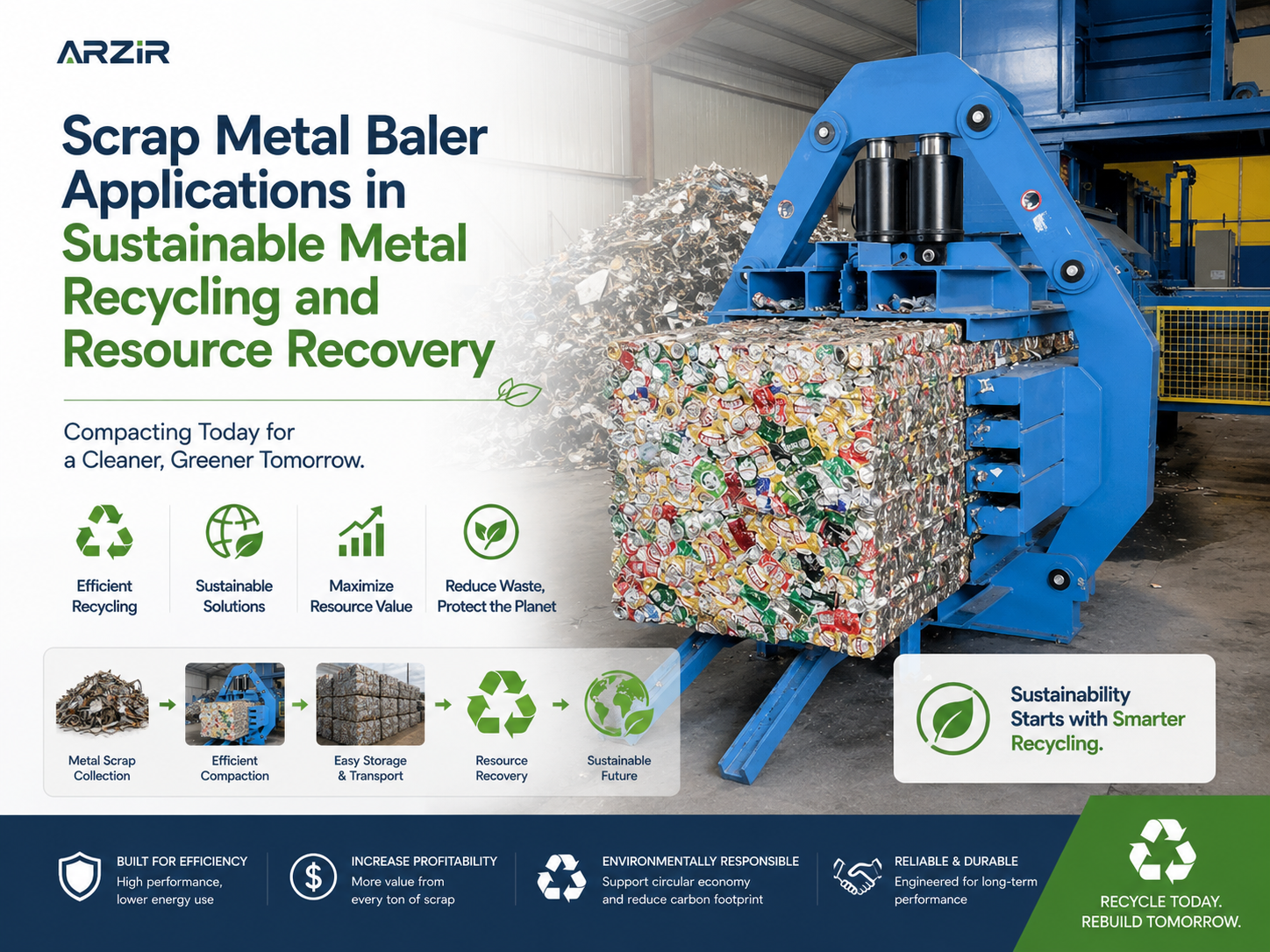 ARZIR

Scrap Metal Baler Applications in Sustainable Metal Recycling and Resource Recovery

Compacting Today for a Cleaner, Greener Tomorrow.

Efficient Recycling

Sustainable Solutions

Maximize Resource Value

Reduce Waste, Protect the Planet

Metal Scrap Collection

Efficient Compaction

Easy Storage & Transport

Resource Recovery

Sustainable Future

Sustainability Starts with Smarter Recycling.

BUILT FOR EFFICIENCY
High performance, lower energy use

INCREASE PROFITABILITY
More value from every ton of scrap

ENVIRONMENTALLY RESPONSIBLE
Support circular economy and reduce carbon footprint

RELIABLE & DURABLE
Engineered for long-term performance

RECYCLE TODAY.
REBUILD TOMORROW.